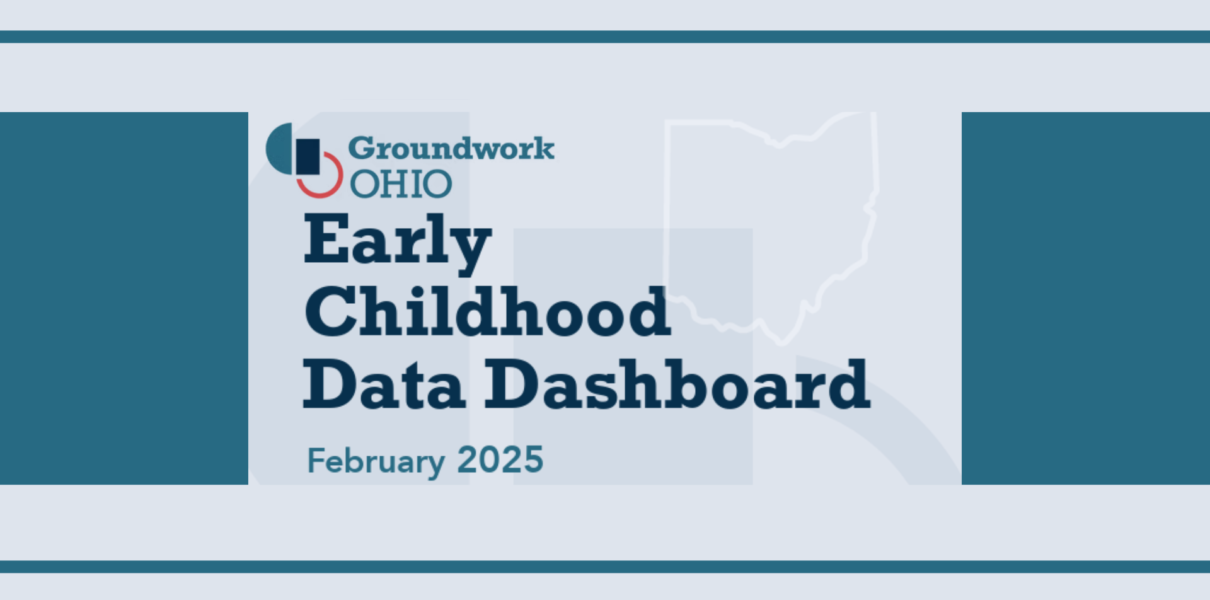 Groundwork OHIO

Early Childhood Data Dashboard

February 2025